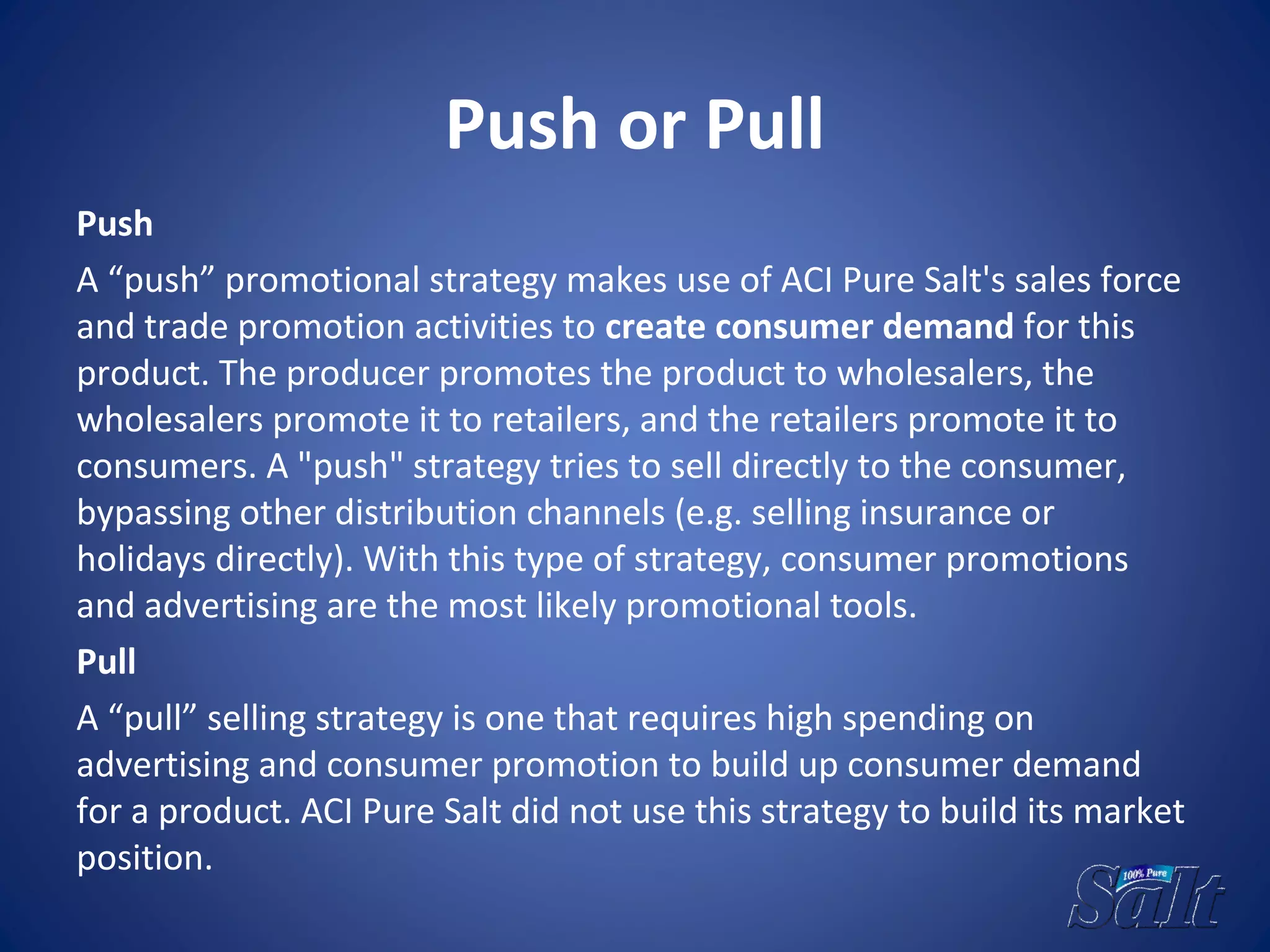 Push or Pull

Push

A “push” promotional strategy makes use of ACI Pure Salt's sales force and trade promotion activities to create consumer demand for this product. The producer promotes the product to wholesalers, the wholesalers promote it to retailers, and the retailers promote it to consumers. A "push" strategy tries to sell directly to the consumer, bypassing other distribution channels (e.g. selling insurance or holidays directly). With this type of strategy, consumer promotions and advertising are the most likely promotional tools.

Pull

A “pull” selling strategy is one that requires high spending on advertising and consumer promotion to build up consumer demand for a product. ACI Pure Salt did not use this strategy to build its market position.

100% Pure Salt